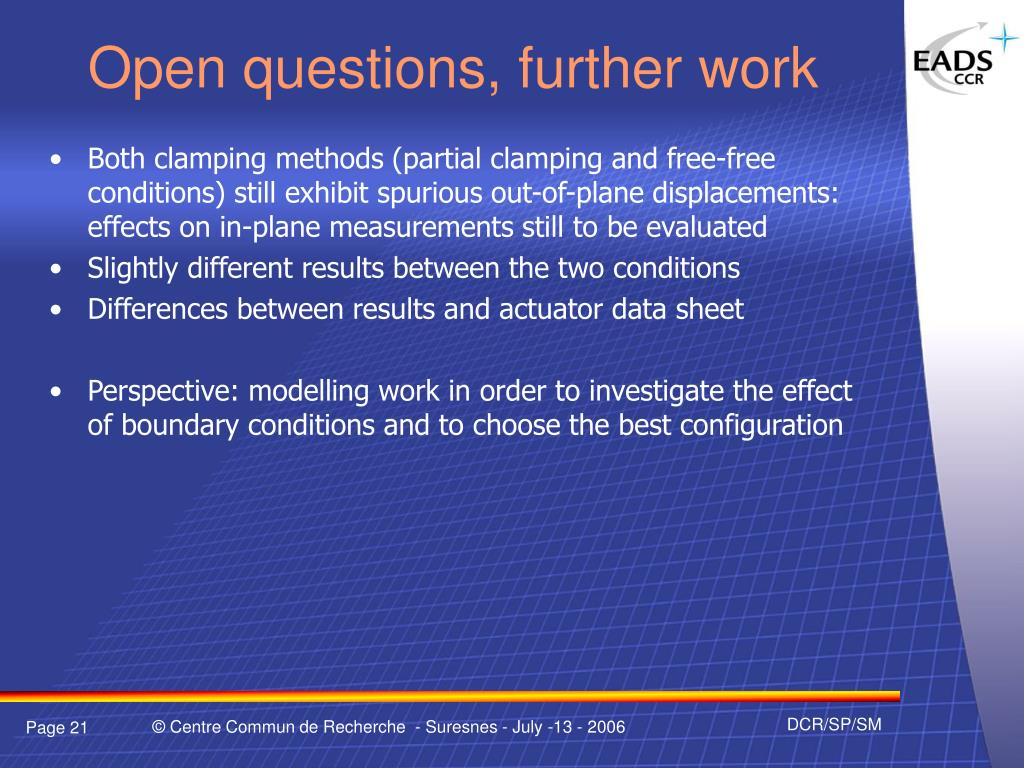 Open questions, further work

EADS
CCR

• Both clamping methods (partial clamping and free-free conditions) still exhibit spurious out-of-plane displacements: effects on in-plane measurements still to be evaluated
• Slightly different results between the two conditions
• Differences between results and actuator data sheet

• Perspective: modelling work in order to investigate the effect of boundary conditions and to choose the best configuration

Page 21 © Centre Commun de Recherche - Suresnes - July -13 - 2006 DCR/SP/SM